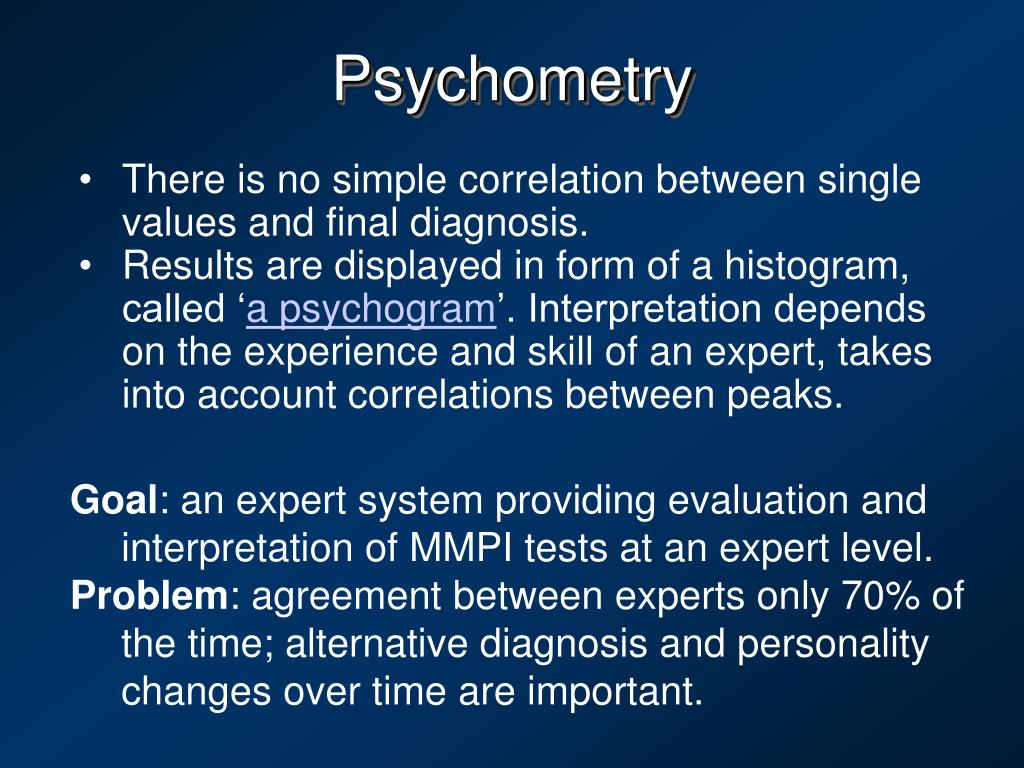 Psychometry

• There is no simple correlation between single values and final diagnosis.
• Results are displayed in form of a histogram, called ‘a psychogram’. Interpretation depends on the experience and skill of an expert, takes into account correlations between peaks.

Goal: an expert system providing evaluation and interpretation of MMPI tests at an expert level.
Problem: agreement between experts only 70% of the time; alternative diagnosis and personality changes over time are important.